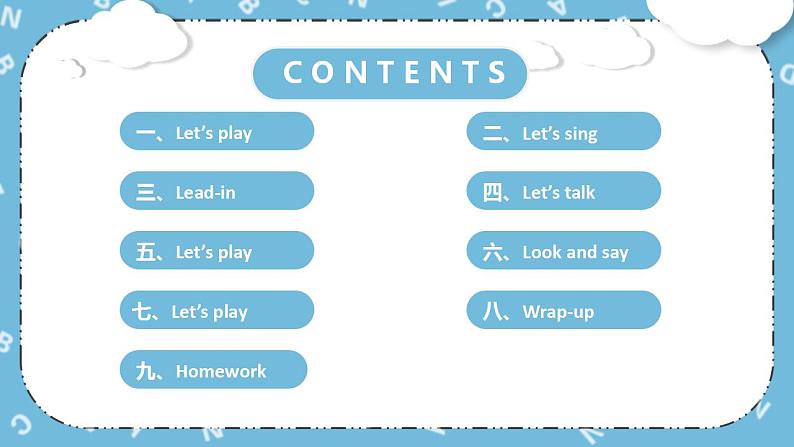 CONTENTS

一、Let's play

二、Let's sing

三、Lead-in

四、Let's talk

五、Let's play

六、Look and say

七、Let's play

八、Wrap-up

九、Homework